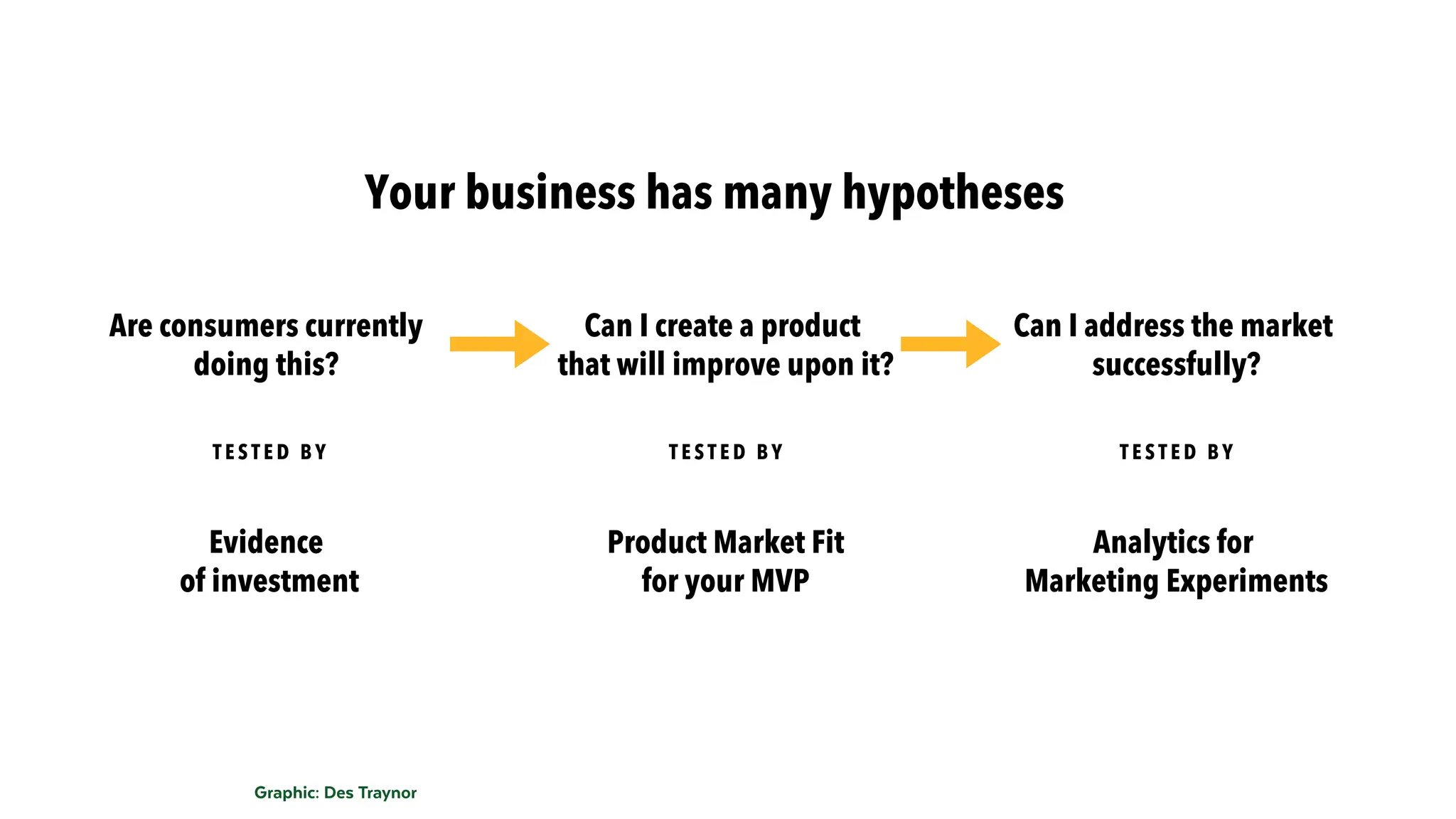 Your business has many hypotheses

Are consumers currently doing this?

TESTED BY

Evidence of investment

Can I create a product that will improve upon it?

TESTED BY

Product Market Fit for your MVP

Can I address the market successfully?

TESTED BY

Analytics for Marketing Experiments

Graphic: Des Traynor